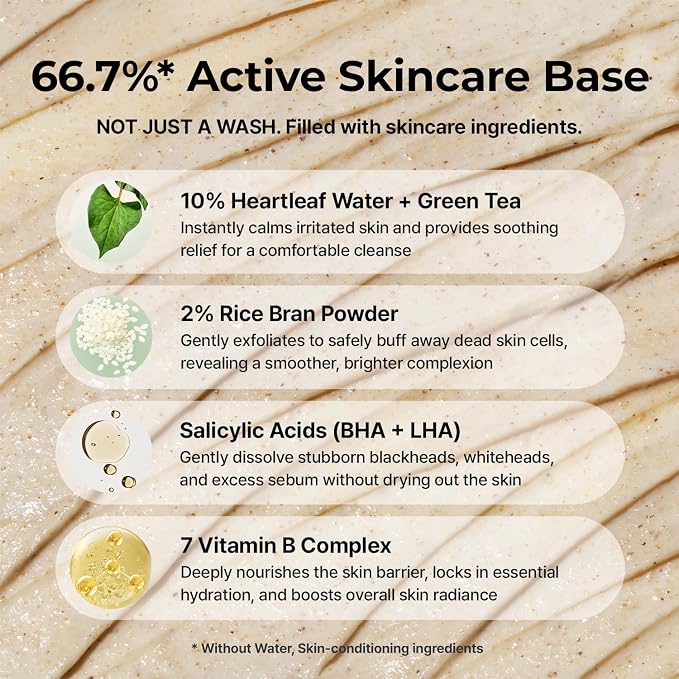 66.7%* Active Skincare Base

NOT JUST A WASH. Filled with skincare ingredients.

10% Heartleaf Water + Green Tea
Instantly calms irritated skin and provides soothing relief for a comfortable cleanse

2% Rice Bran Powder
Gently exfoliates to safely buff away dead skin cells, revealing a smoother, brighter complexion

Salicylic Acids (BHA + LHA)
Gently dissolve stubborn blackheads, whiteheads, and excess sebum without drying out the skin

7 Vitamin B Complex
Deeply nourishes the skin barrier, locks in essential hydration, and boosts overall skin radiance

* Without Water, Skin-conditioning ingredients